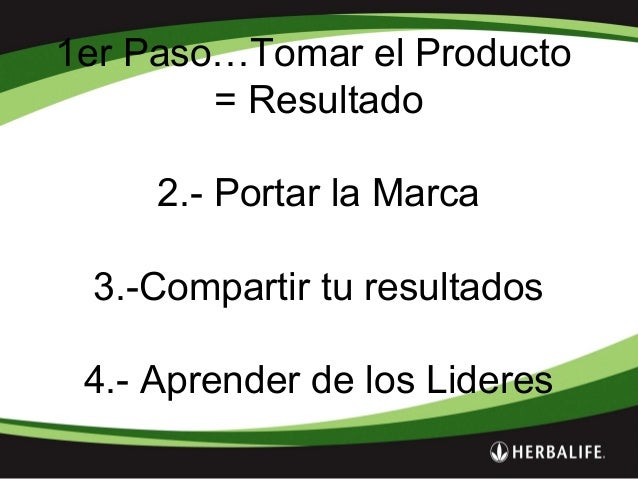 1er Paso…Tomar el Producto = Resultado

2.- Portar la Marca

3.-Compartir tu resultados

4.- Aprender de los Lideres

HERBALIFE.